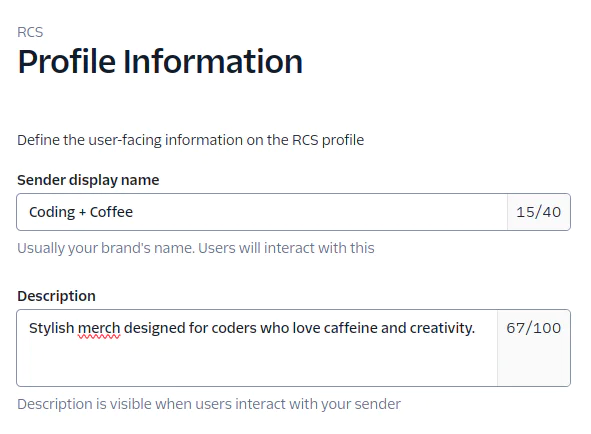 RCS

Profile Information

Define the user-facing information on the RCS profile

Sender display name

Coding + Coffee

15/40

Usually your brand's name. Users will interact with this

Description

Stylish merch designed for coders who love caffeine and creativity.

67/100

Description is visible when users interact with your sender